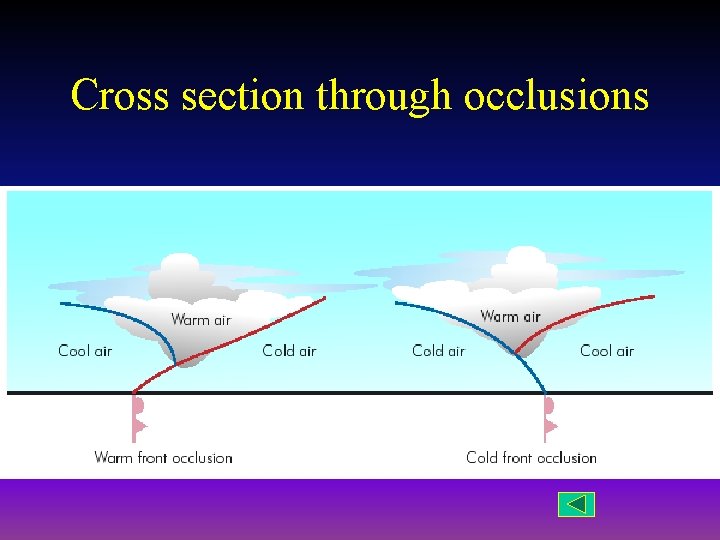 Cross section through occlusions

Warm air

Cool air

Cold air

Warm front occlusion

Warm air

Cold air

Cool air

Cold front occlusion